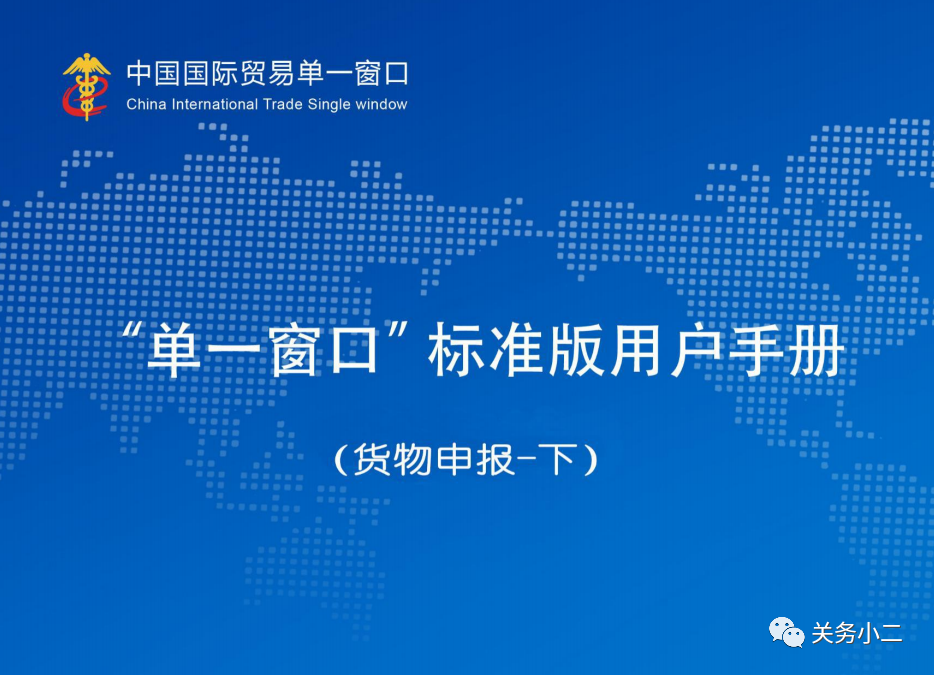 中国国际贸易单一窗口
China International Trade Single window

“单一窗口”标准版用户手册

（货物申报-下）

关务小二